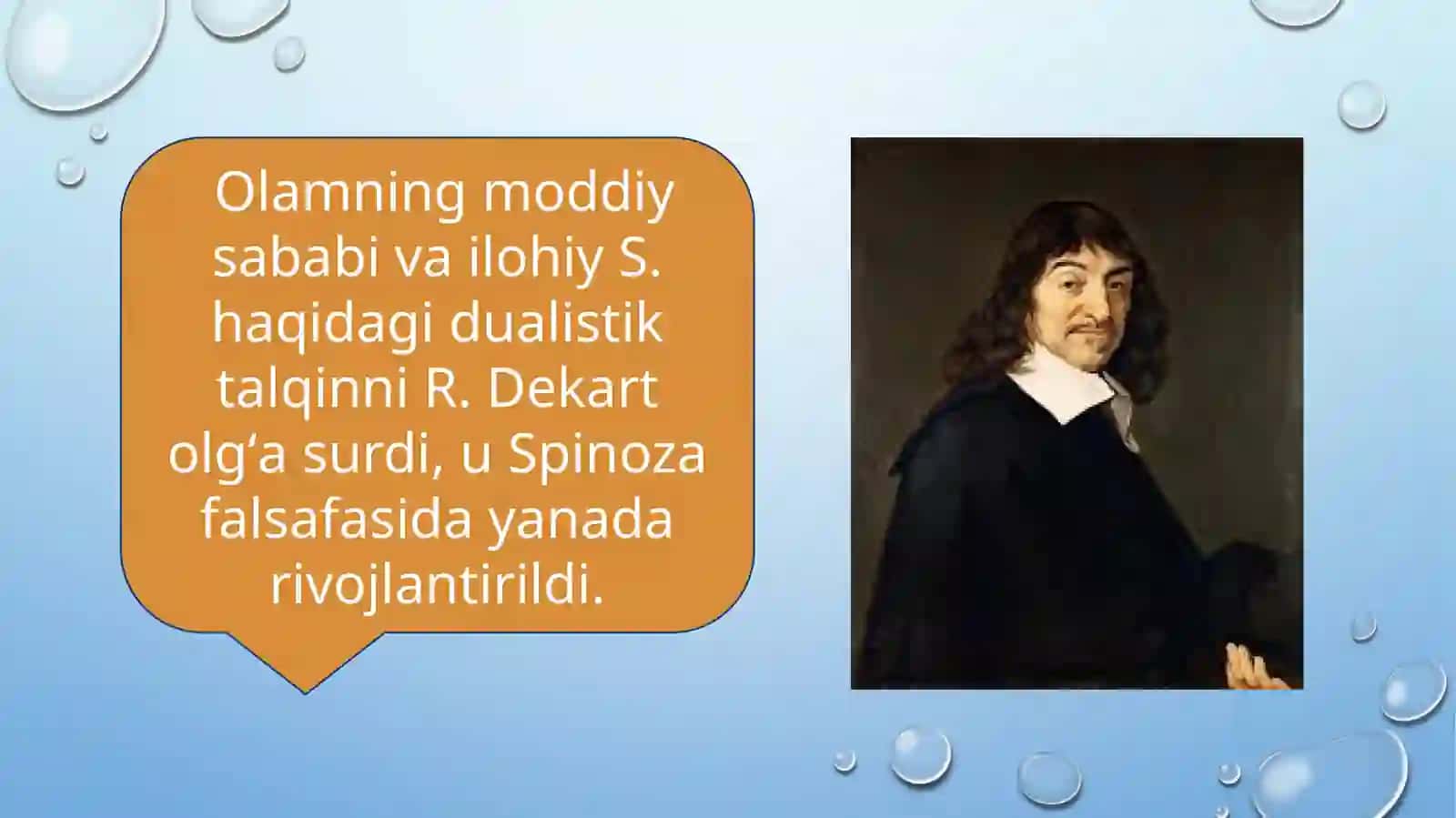 Olamning moddiy sababi va ilohiy S. haqidagi dualistik talqinni R. Dekart olg‘a surdi, u Spinoza falsafasida yanada rivojlantirildi.